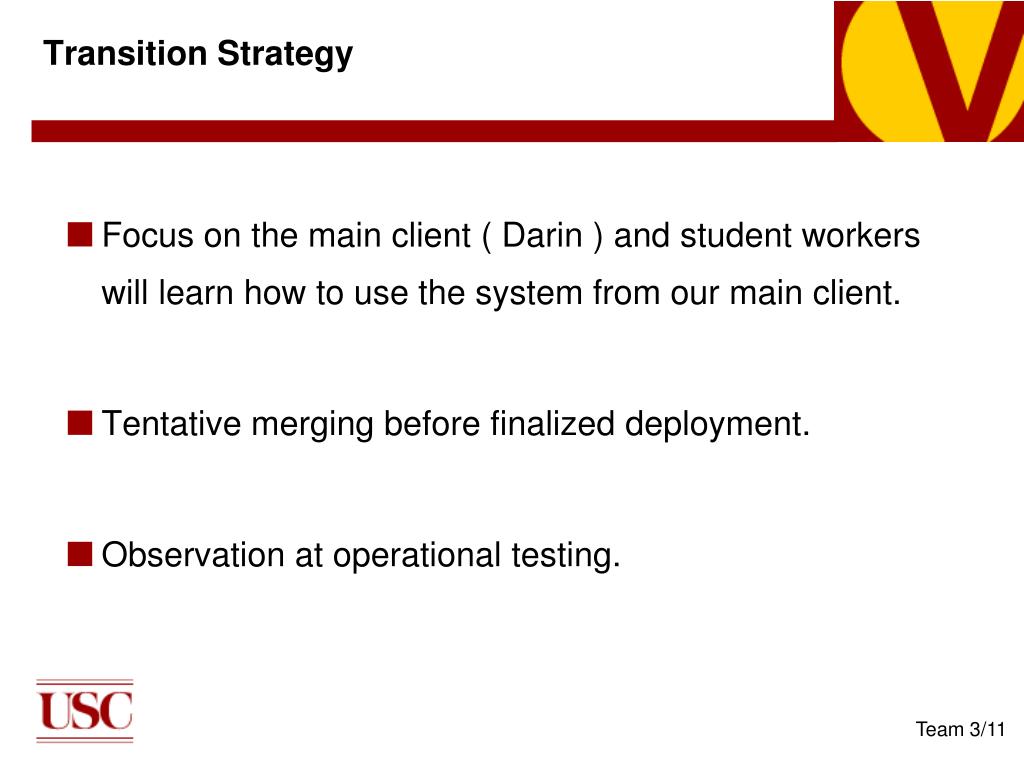 Transition Strategy

Focus on the main client ( Darin ) and student workers will learn how to use the system from our main client.

Tentative merging before finalized deployment.

Observation at operational testing.

USC

Team 3/11